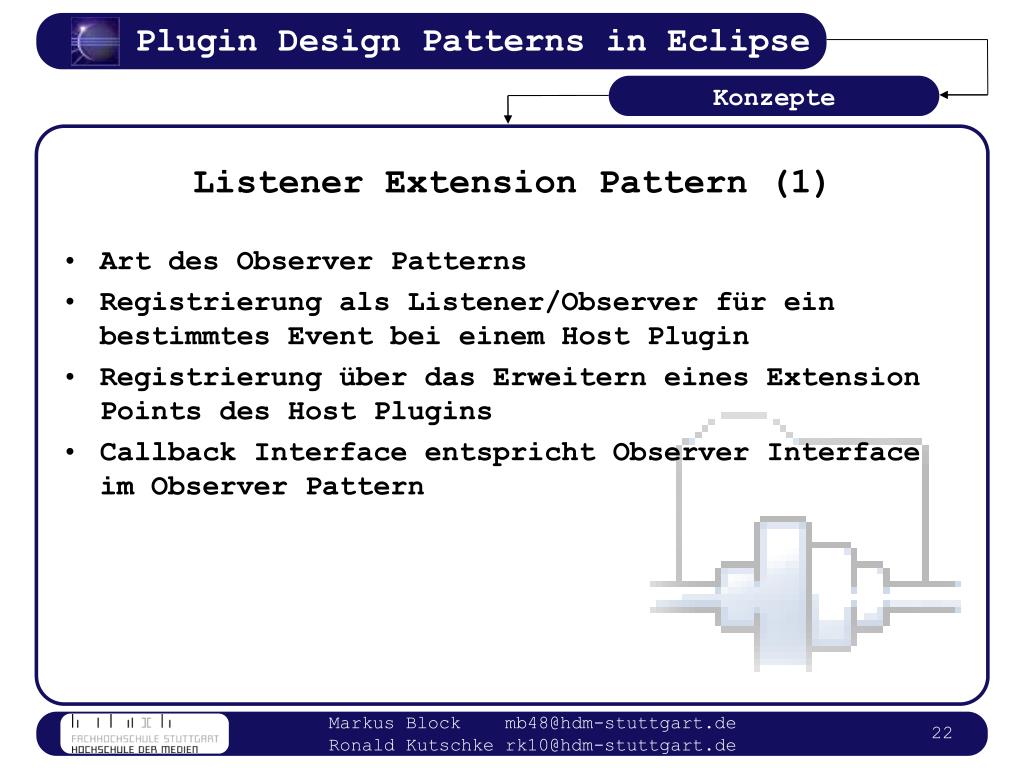 Plugin Design Patterns in Eclipse

Konzepte

Listener Extension Pattern (1)

• Art des Observer Patterns
• Registrierung als Listener/Observer für ein bestimmtes Event bei einem Host Plugin
• Registrierung über das Erweitern eines Extension Points des Host Plugins
• Callback Interface entspricht Observer Interface im Observer Pattern

FACHHOCHSCHULE STUTTGART
HOCHSCHULE DER MEDIEN

Markus Block mb48@hdm-stuttgart.de
Ronald Kutschke rk10@hdm-stuttgart.de

22